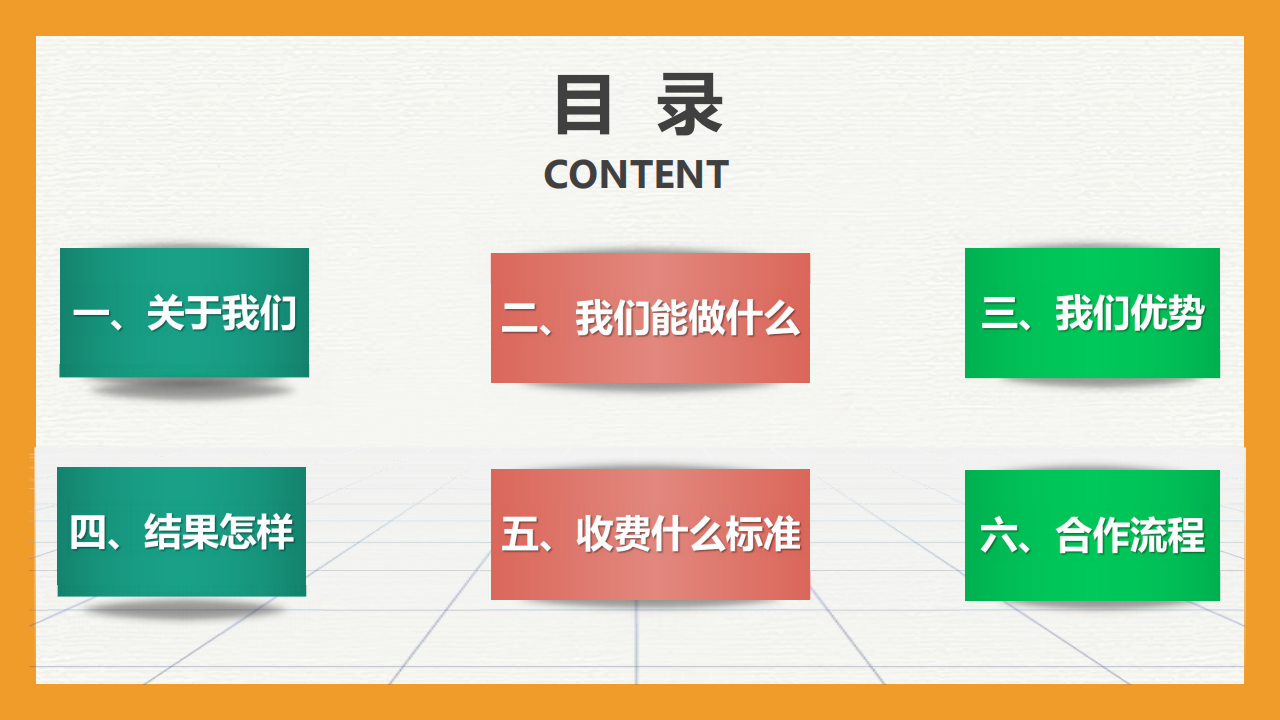 目 录
CONTENT

一、关于我们

二、我们能做什么

三、我们优势

四、结果怎样

五、收费什么标准

六、合作流程